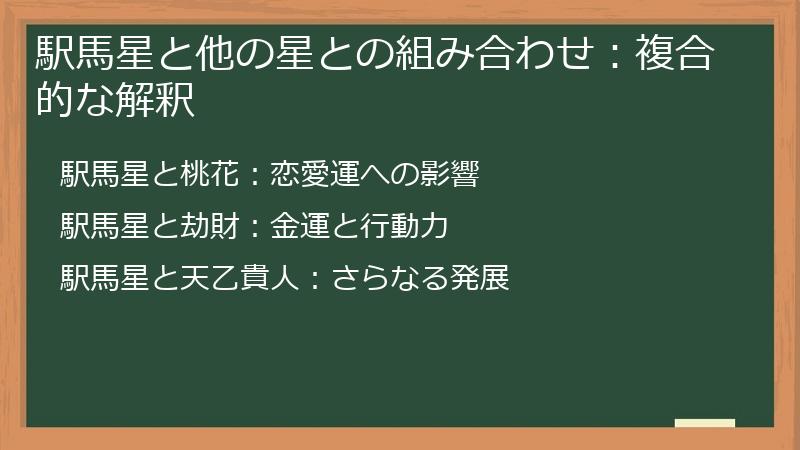 駅馬星と他の星との組み合わせ：複合的な解釈

駅馬星と桃花：恋愛運への影響

駅馬星と劫財：金運と行動力

駅馬星と天乙貴人：さらなる発展